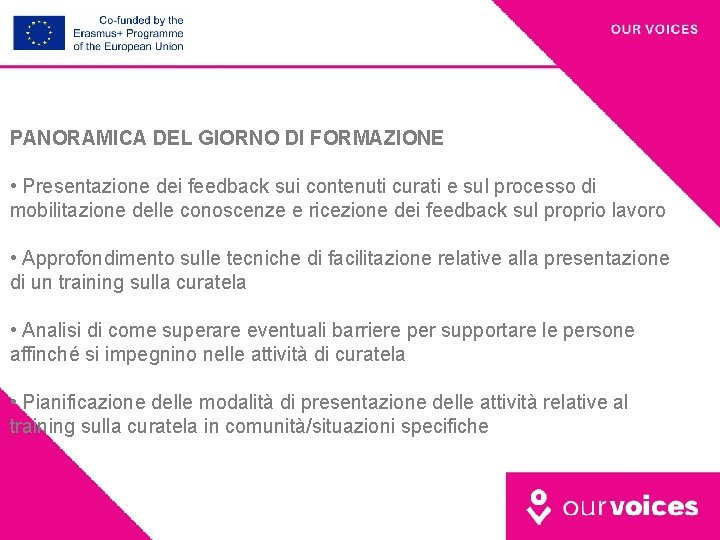 Co-funded by the Erasmus+ Programme of the European Union

OUR VOICES

PANORAMICA DEL GIORNO DI FORMAZIONE

• Presentazione dei feedback sui contenuti curati e sul processo di mobilitazione delle conoscenze e ricezione dei feedback sul proprio lavoro

• Approfondimento sulle tecniche di facilitazione relative alla presentazione di un training sulla curatela

• Analisi di come superare eventuali barriere per supportare le persone affinché si impegnino nelle attività di curatela

• Pianificazione delle modalità di presentazione delle attività relative al training sulla curatela in comunità/situazioni specifiche

ourvoices